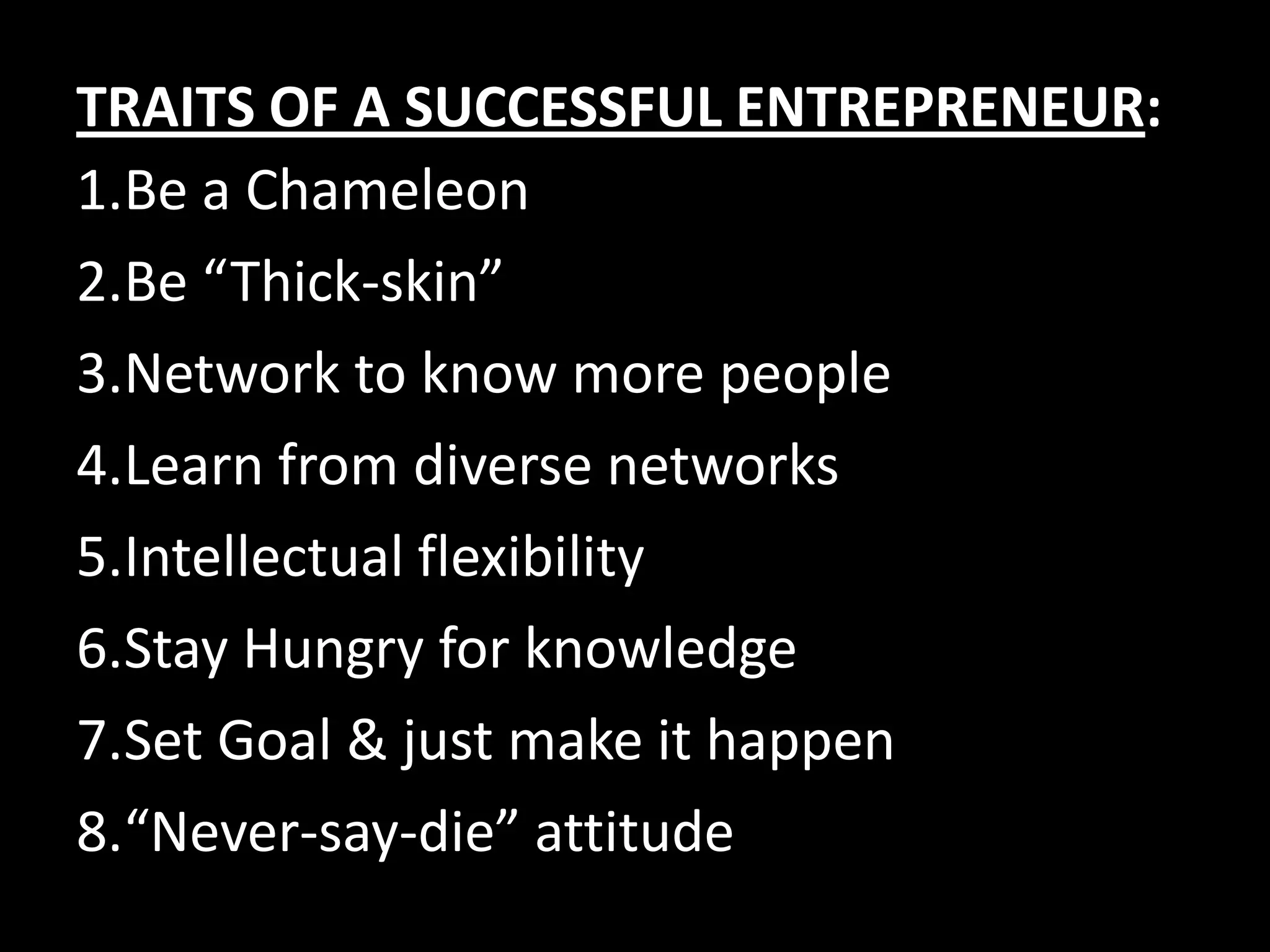 TRAITS OF A SUCCESSFUL ENTREPRENEUR:

1.Be a Chameleon

2.Be “Thick-skin”

3.Network to know more people

4.Learn from diverse networks

5.Intellectual flexibility

6.Stay Hungry for knowledge

7.Set Goal & just make it happen

8.“Never-say-die” attitude